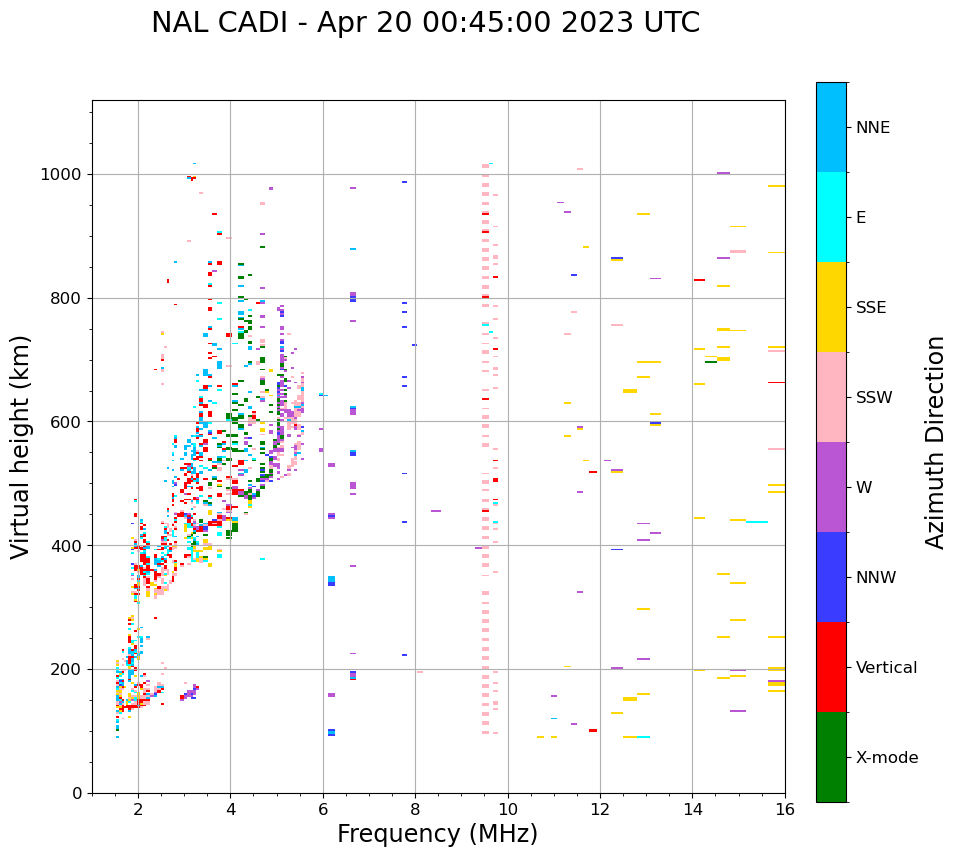 NAL CADI - Apr 20 00:45:00 2023 UTC

Virtual height (km)

1000
800
600
400
200
0

2
4
6
8
10
12
14
16

Frequency (MHz)

NNE
E
SSE
SSW
W
NNW
Vertical
X-mode

Azimuth Direction